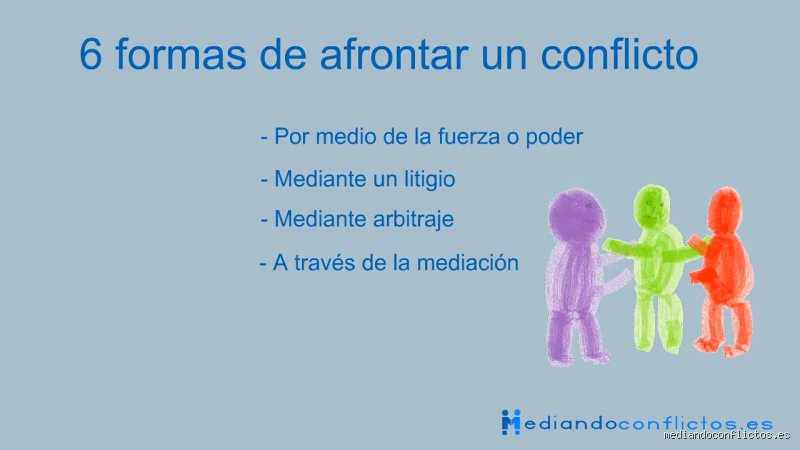 6 formas de afrontar un conflicto

- Por medio de la fuerza o poder

- Mediante un litigio

- Mediante arbitraje

- A través de la mediación

Mediandoconflictos.es

mediandoconflictos.es